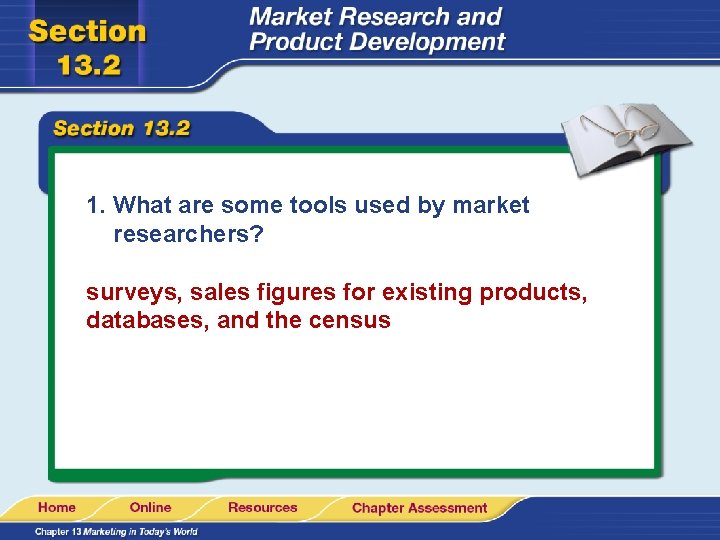 Section 13.2

Market Research and Product Development

Section 13.2

1. What are some tools used by market researchers?

surveys, sales figures for existing products, databases, and the census

Home Online Resources Chapter Assessment

Chapter 13 Marketing in Today's World